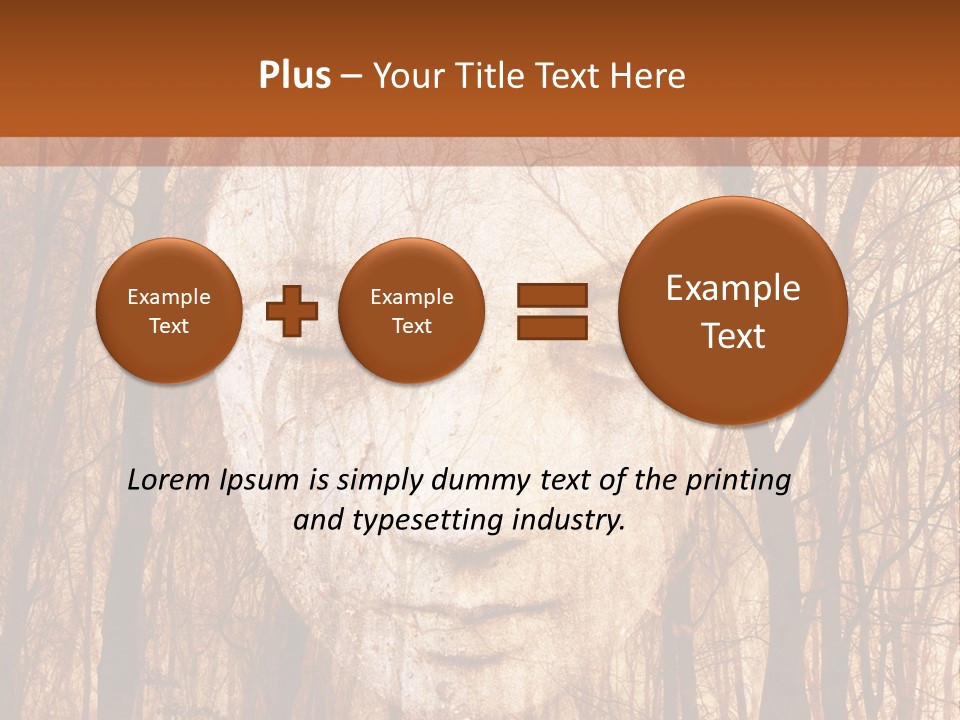 Plus – Your Title Text Here

Example Text

Example Text

Example Text

Lorem Ipsum is simply dummy text of the printing and typesetting industry.